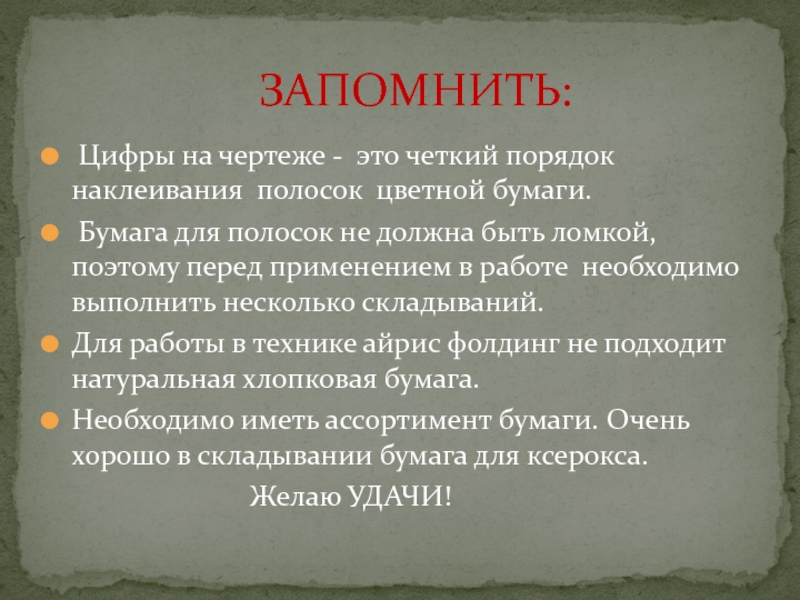 ЗАПОМНИТЬ:

Цифры на чертеже - это четкий порядок наклеивания полосок цветной бумаги.

Бумага для полосок не должна быть ломкой, поэтому перед применением в работе необходимо выполнить несколько складываний.

Для работы в технике айрис фолдинг не подходит натуральная хлопковая бумага.

Необходимо иметь ассортимент бумаги. Очень хорошо в складывании бумага для ксерокса.

Желаю УДАЧИ!